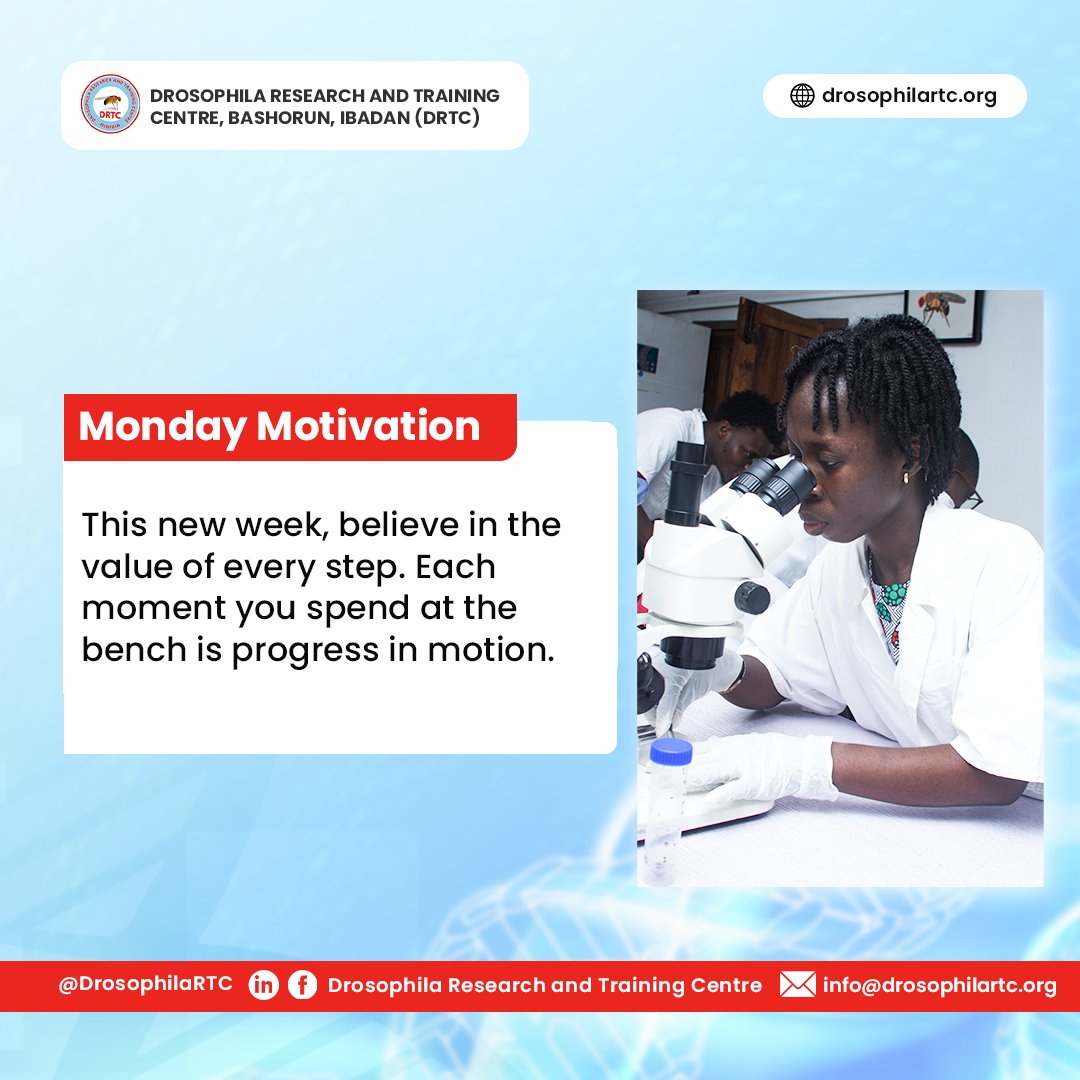 DRTC

DROSOPHILA RESEARCH AND TRAINING CENTRE, BASHORUN, IBADAN (DRTC)

drosophilartc.org

Monday Motivation

This new week, believe in the value of every step. Each moment you spend at the bench is progress in motion.

@DrosophilaRTC Drosophila Research and Training Centre info@drosophilartc.org